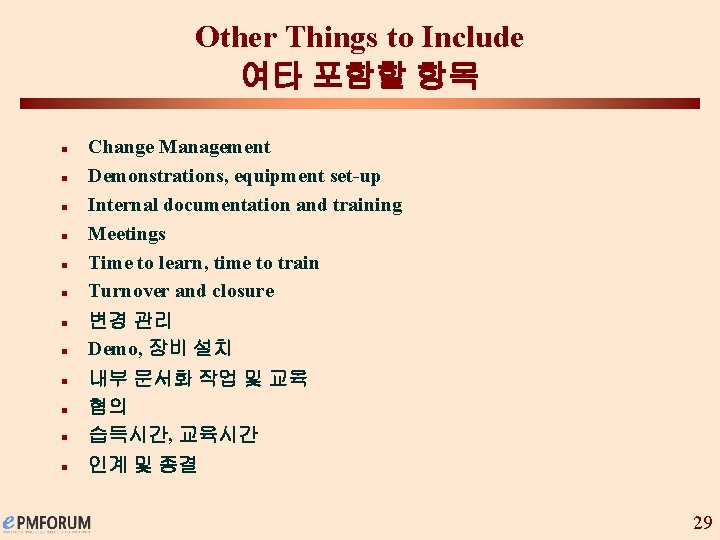 Other Things to Include
여타 포함할 항목

- Change Management
- Demonstrations, equipment set-up
- Internal documentation and training
- Meetings
- Time to learn, time to train
- Turnover and closure
- 변경 관리
- Demo, 장비 설치
- 내부 문서화 작업 및 교육
- 협의
- 습득시간, 교육시간
- 인계 및 종결

ePMFORUM

29